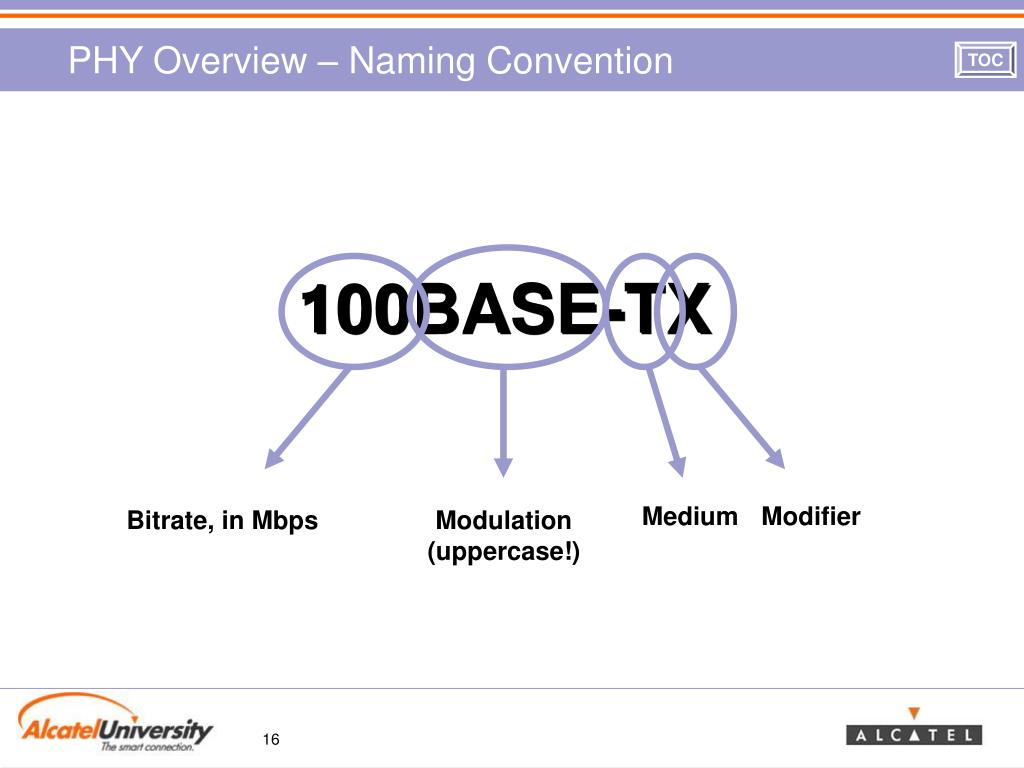 PHY Overview – Naming Convention

TOC

100BASE-TX

Bitrate, in Mbps

Modulation (uppercase!)

Medium

Modifier

AlcatelUniversity
The smart connection.

16

ALCATEL